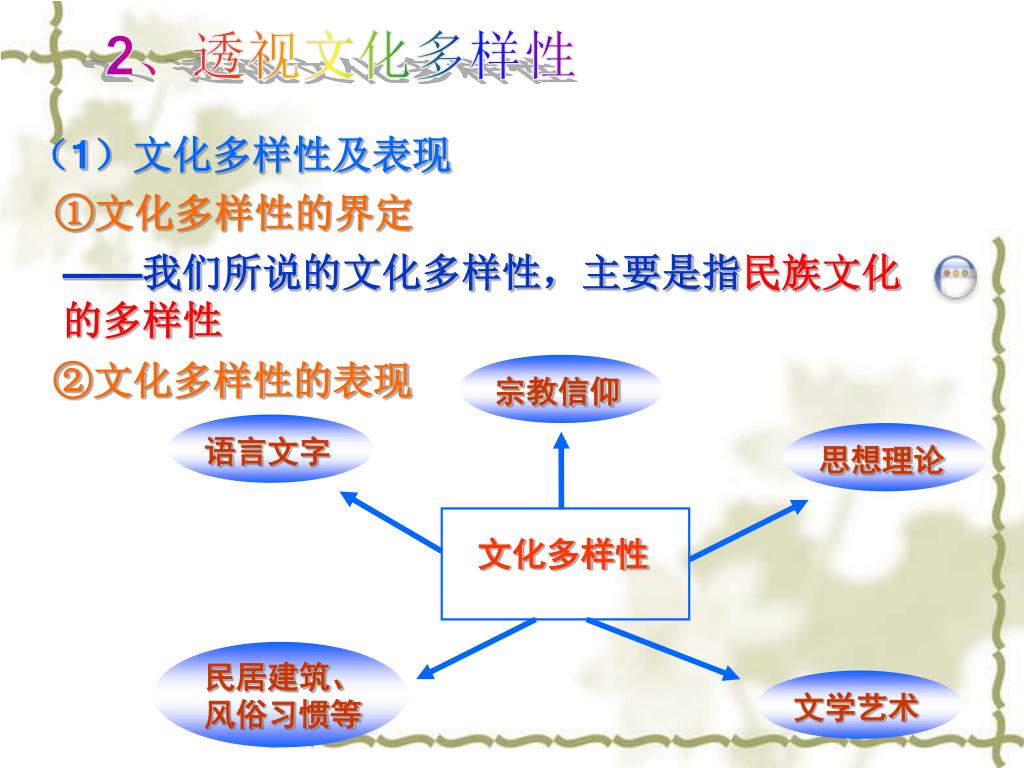 2、透视文化多样性

（1）文化多样性及表现

①文化多样性的界定

——我们所说的文化多样性，主要是指民族文化的多样性

②文化多样性的表现

宗教信仰

语言文字

思想理论

文化多样性

民居建筑、风俗习惯等

文学艺术